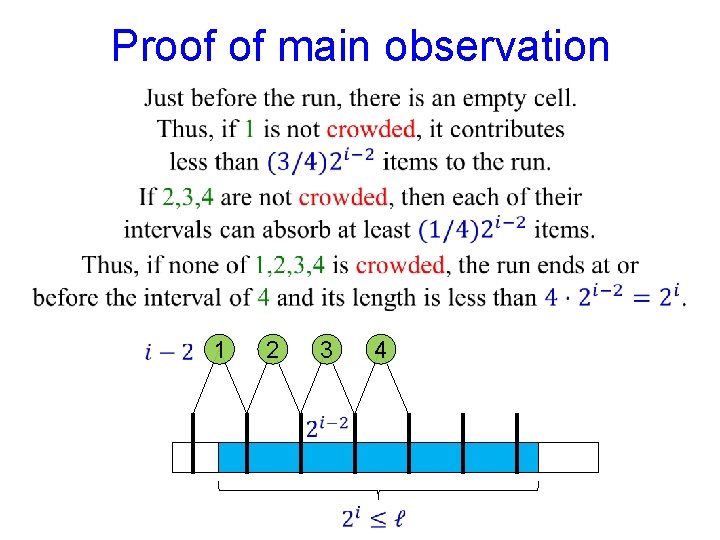 Proof of main observation

Just before the run, there is an empty cell. Thus, if 1 is not crowded, it contributes less than $(3/4)2^{i-2}$ items to the run.

If 2,3,4 are not crowded, then each of their intervals can absorb at least $(1/4)2^{i-2}$ items.

Thus, if none of 1,2,3,4 is crowded, the run ends at or before the interval of 4 and its length is less than $4 \cdot 2^{i-2} = 2^i$.

$i-2$ 1 2 3 4

$2^{i-2}$

$2^i \leq \ell$